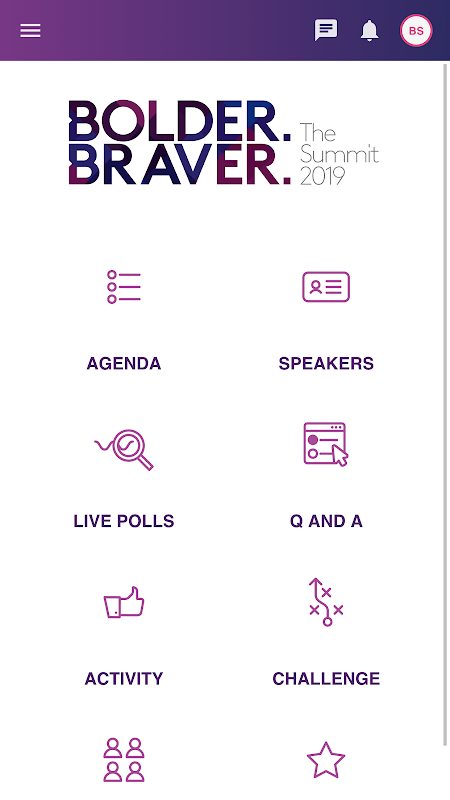 BS

BOLDER.
BRAVER.
The Summit 2019

AGENDA

SPEAKERS

LIVE POLLS

Q AND A

ACTIVITY

CHALLENGE